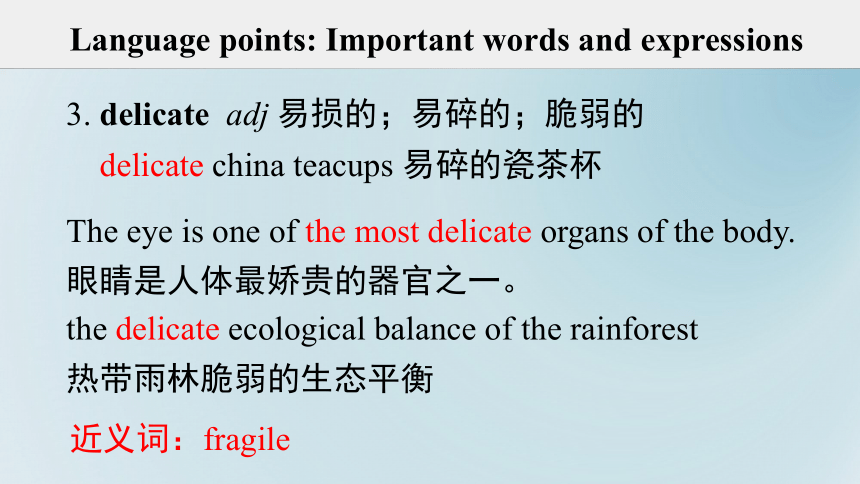 Language points: Important words and expressions

3. delicate adj 易损的；易碎的；脆弱的
delicate china teacups 易碎的瓷茶杯

The eye is one of the most delicate organs of the body.
眼睛是人体最娇贵的器官之一。
the delicate ecological balance of the rainforest
热带雨林脆弱的生态平衡

近义词：fragile